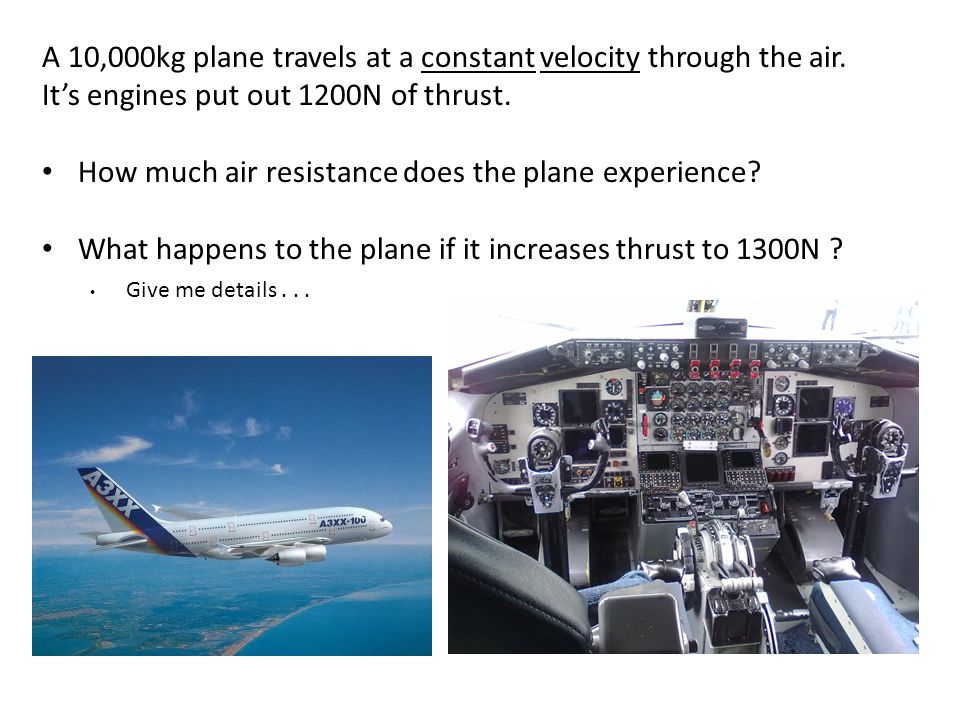 A 10,000kg plane travels at a constant velocity through the air. It's engines put out 1200N of thrust.

• How much air resistance does the plane experience?

• What happens to the plane if it increases thrust to 1300N ?
  • Give me details . . .

A3XX
A3XX-100